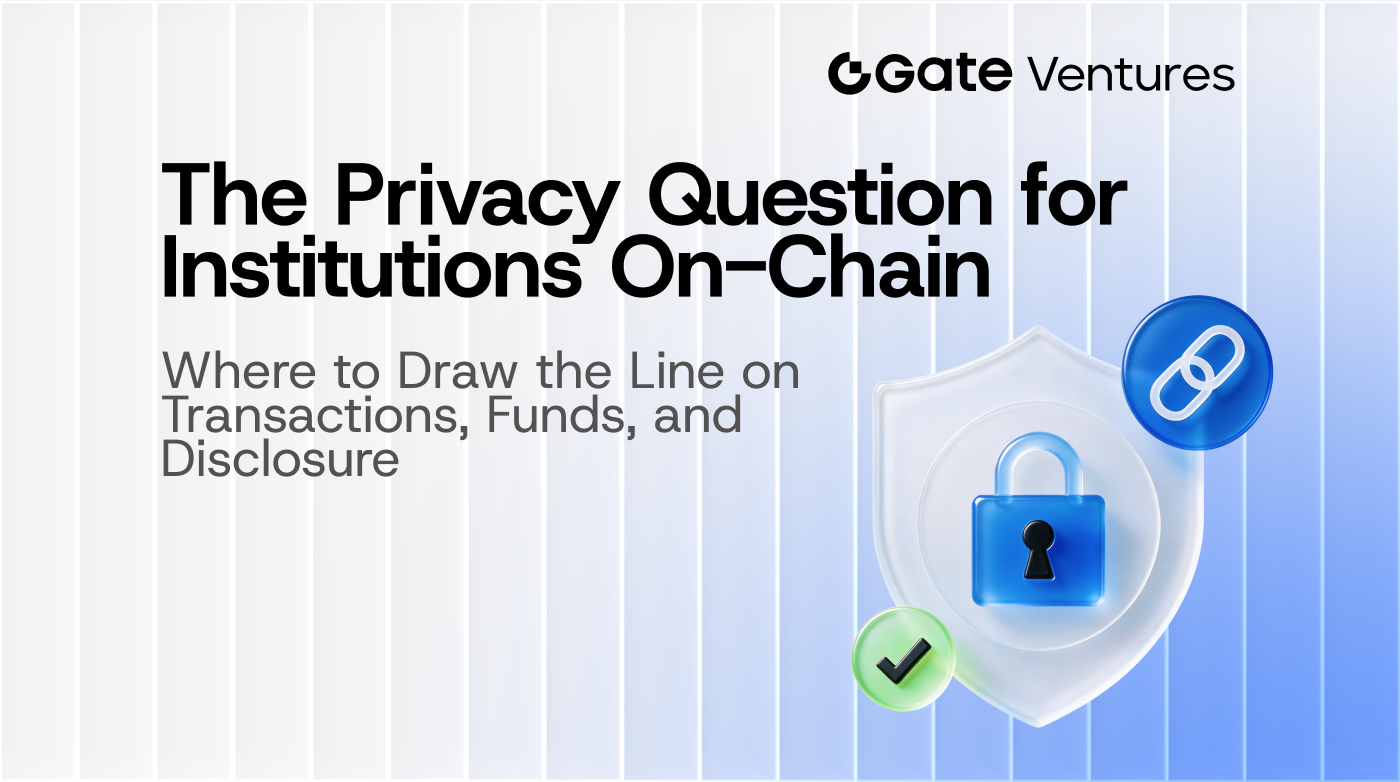 Gate Ventures

The Privacy Question for Institutions On-Chain

Where to Draw the Line on Transactions, Funds, and Disclosure